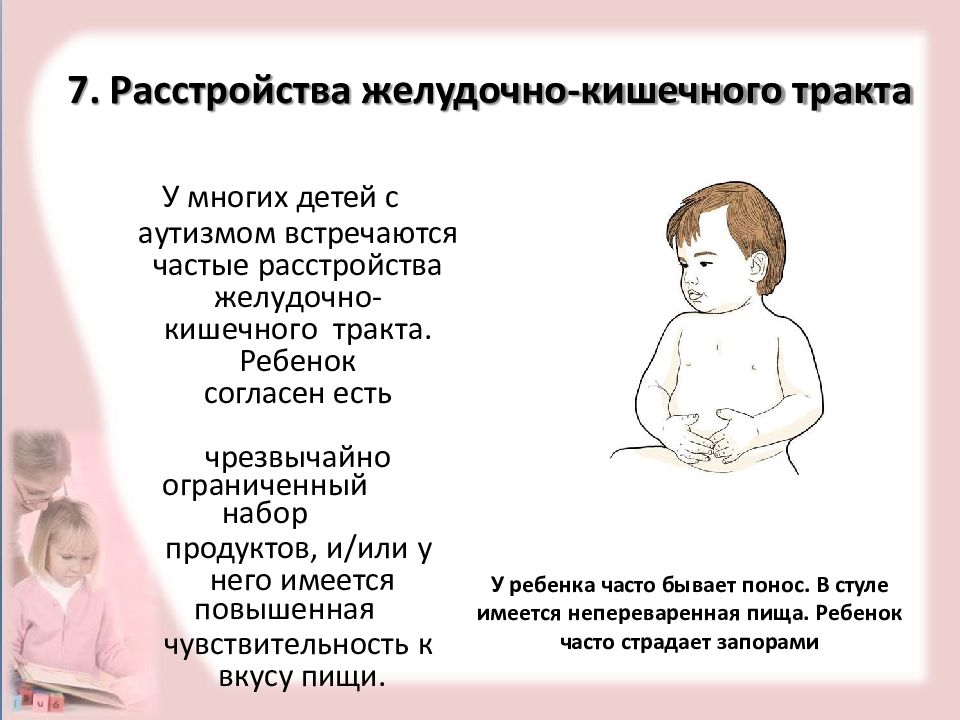 7. Расстройства желудочно-кишечного тракта

У многих детей с аутизмом встречаются частые расстройства желудочно-кишечного тракта. Ребенок согласен есть

чрезвычайно ограниченный набор продуктов, и/или у него имеется повышенная чувствительность к вкусу пищи.

У ребенка часто бывает понос. В стуле имеется непереваренная пища. Ребенок часто страдает запорами